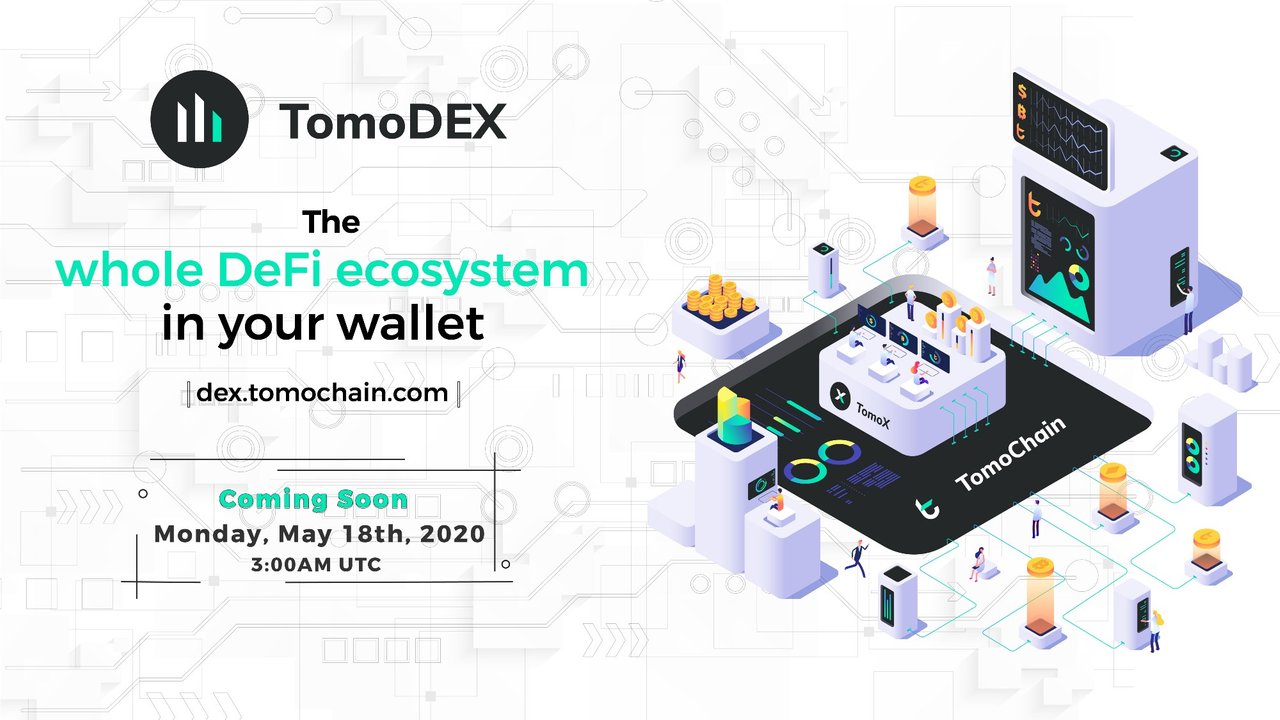 TomoDEX

The
whole DeFi ecosystem
in your wallet

dex.tomochain.com

Coming Soon
Monday, May 18th, 2020
3:00AM UTC

TomoX

TomoChain